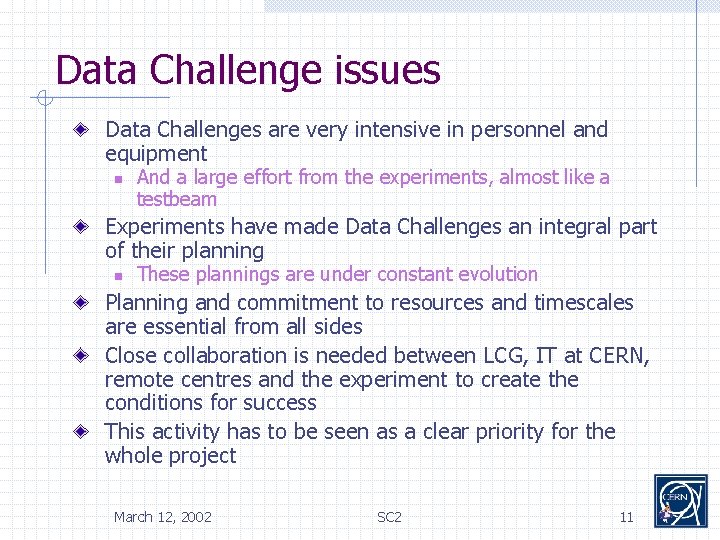 Data Challenge issues

Data Challenges are very intensive in personnel and equipment

And a large effort from the experiments, almost like a testbeam

Experiments have made Data Challenges an integral part of their planning

These plannings are under constant evolution

Planning and commitment to resources and timescales are essential from all sides

Close collaboration is needed between LCG, IT at CERN, remote centres and the experiment to create the conditions for success

This activity has to be seen as a clear priority for the whole project

March 12, 2002

SC2

11

CERN